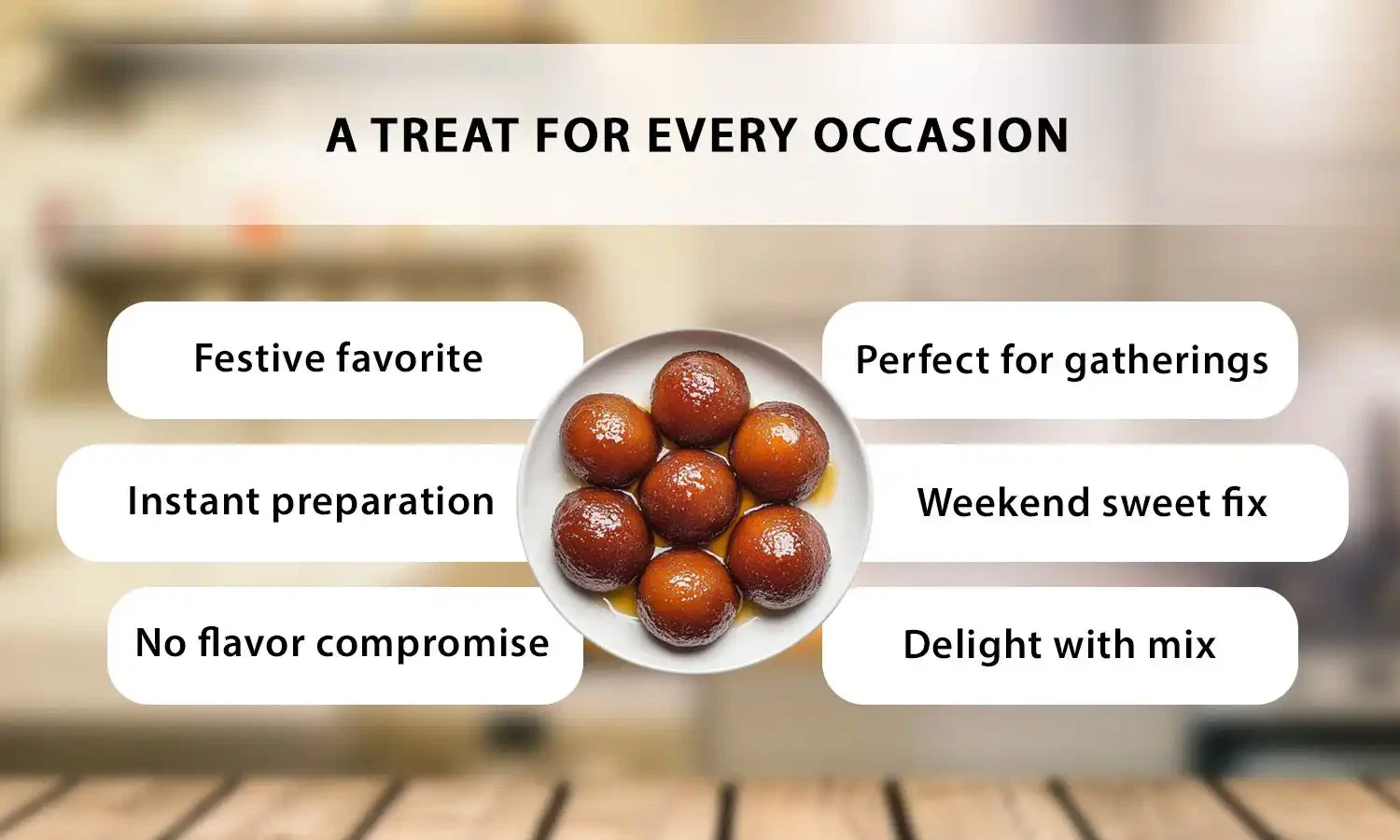 A TREAT FOR EVERY OCCASION

Festive favorite

Instant preparation

No flavor compromise

Perfect for gatherings

Weekend sweet fix

Delight with mix